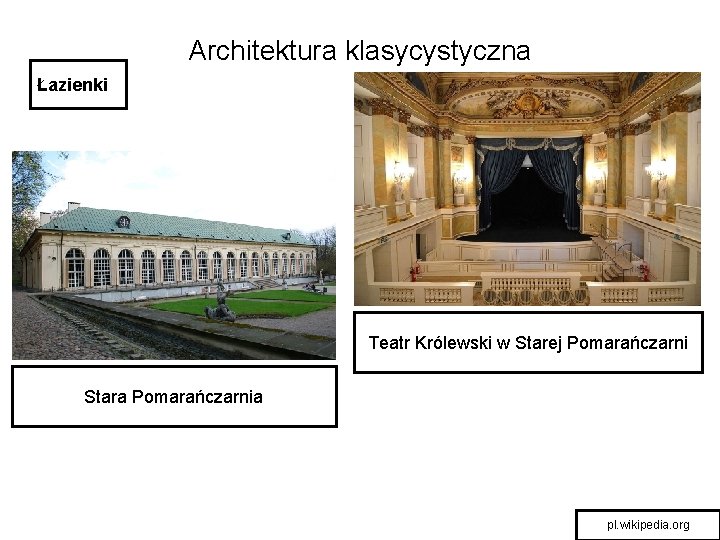 Architektura klasycystyczna

Łazienki

Teatr Królewski w Starej Pomarańczarni

Stara Pomarańczarnia

pl.wikipedia.org